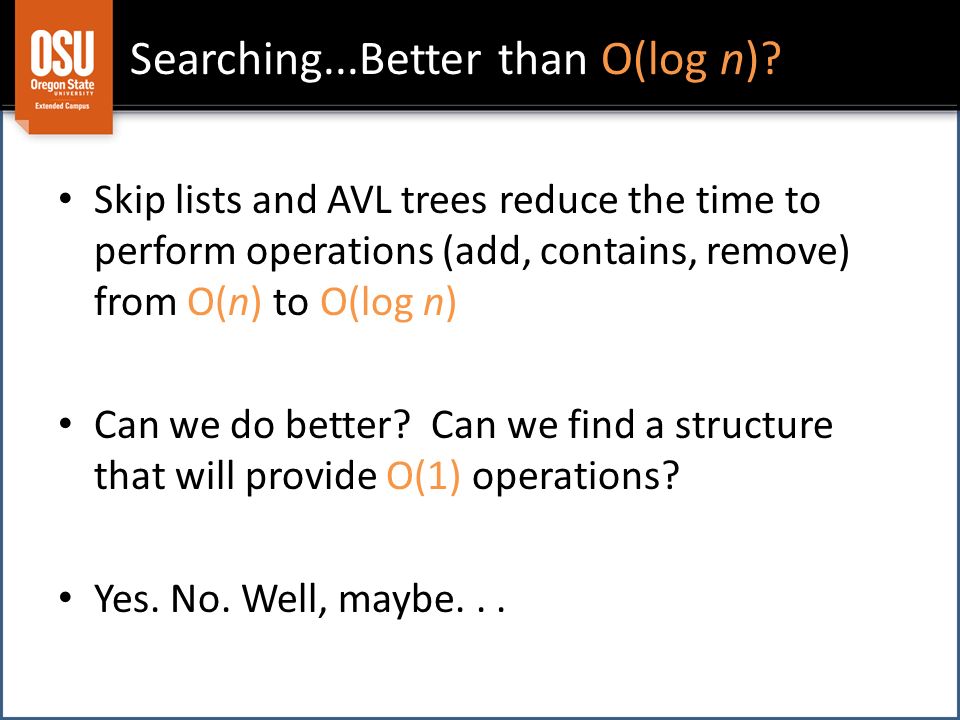 OSU
Oregon State
UNIVERSITY
Extended Campus

Searching...Better than $O(\log n)$?

• Skip lists and AVL trees reduce the time to perform operations (add, contains, remove) from $O(n)$ to $O(\log n)$

• Can we do better? Can we find a structure that will provide $O(1)$ operations?

• Yes. No. Well, maybe. . .